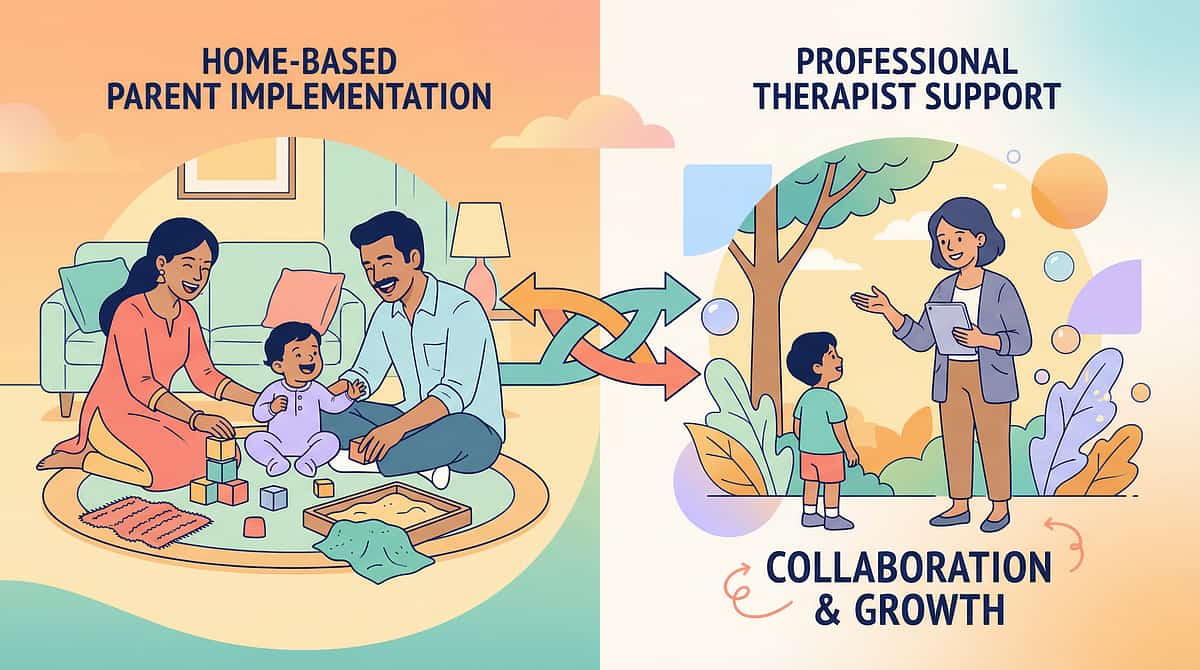 HOME-BASED PARENT IMPLEMENTATION

PROFESSIONAL THERAPIST SUPPORT

COLLABORATION & GROWTH